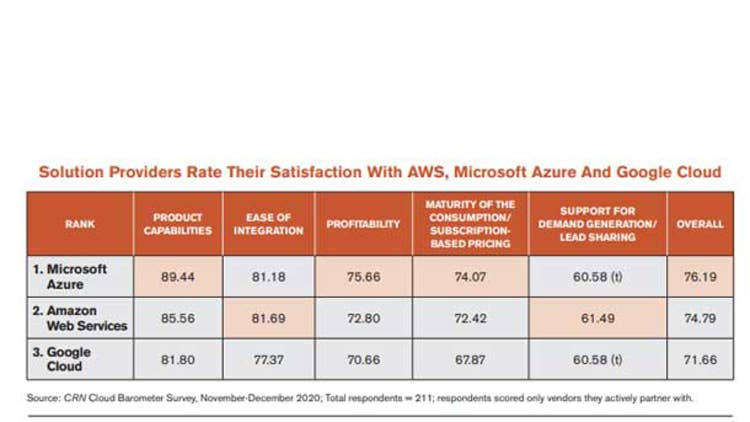 Solution Providers Rate Their Satisfaction With AWS, Microsoft Azure And Google Cloud

| RANK | PRODUCT CAPABILITIES | EASE OF INTEGRATION | PROFITABILITY | MATURITY OF THE CONSUMPTION/ SUBSCRIPTION-BASED PRICING | SUPPORT FOR DEMAND GENERATION/ LEAD SHARING | OVERALL |
|---|---|---|---|---|---|---|
| 1. Microsoft Azure | 89.44 | 81.18 | 75.66 | 74.07 | 60.58 (t) | 76.19 |
| 2. Amazon Web Services | 85.56 | 81.69 | 72.80 | 72.42 | 61.49 | 74.79 |
| 3. Google Cloud | 81.80 | 77.37 | 70.66 | 67.87 | 60.58 (t) | 71.66 |

Source: CRN Cloud Barometer Survey, November-December 2020; Total respondents = 211; respondents scored only vendors they actively partner with.